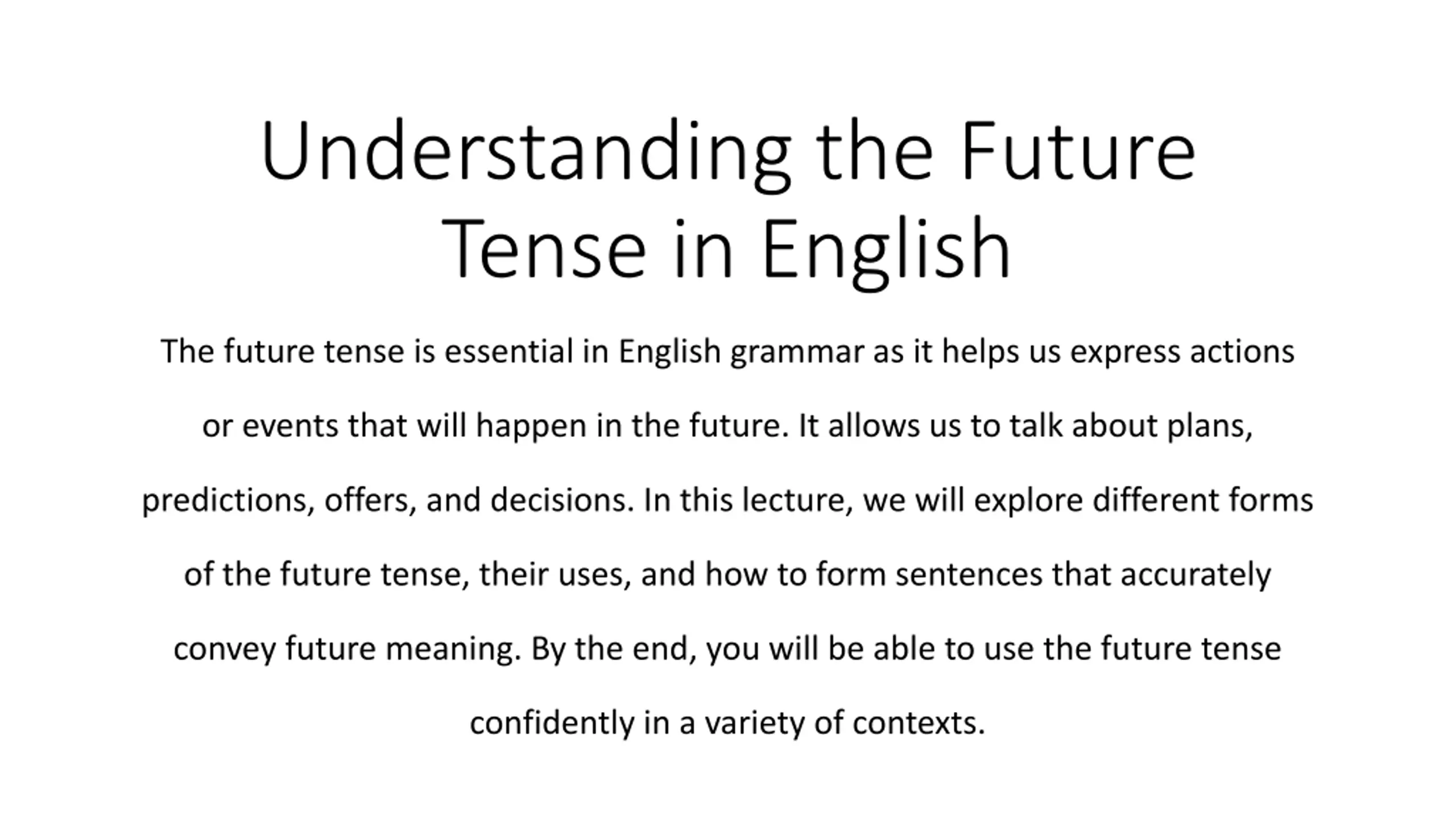 Understanding the Future Tense in English

The future tense is essential in English grammar as it helps us express actions or events that will happen in the future. It allows us to talk about plans, predictions, offers, and decisions. In this lecture, we will explore different forms of the future tense, their uses, and how to form sentences that accurately convey future meaning. By the end, you will be able to use the future tense confidently in a variety of contexts.